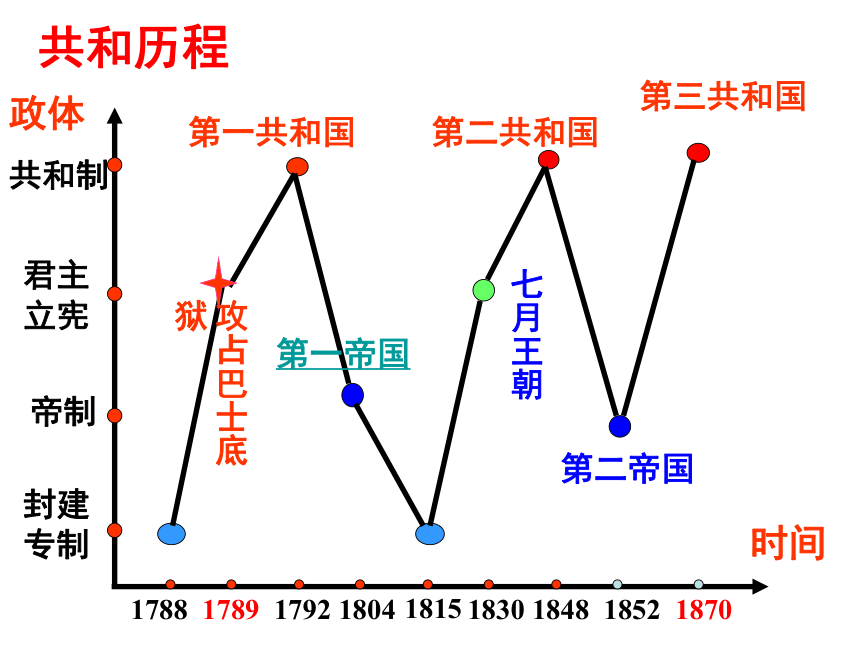 共和历程

政体

共和制

君主立宪

帝制

封建专制

第一共和国

第二共和国

第三共和国

攻占巴士底狱

第一帝国

七月王朝

第二帝国

时间

1788 1789 1792 1804 1815 1830 1848 1852 1870